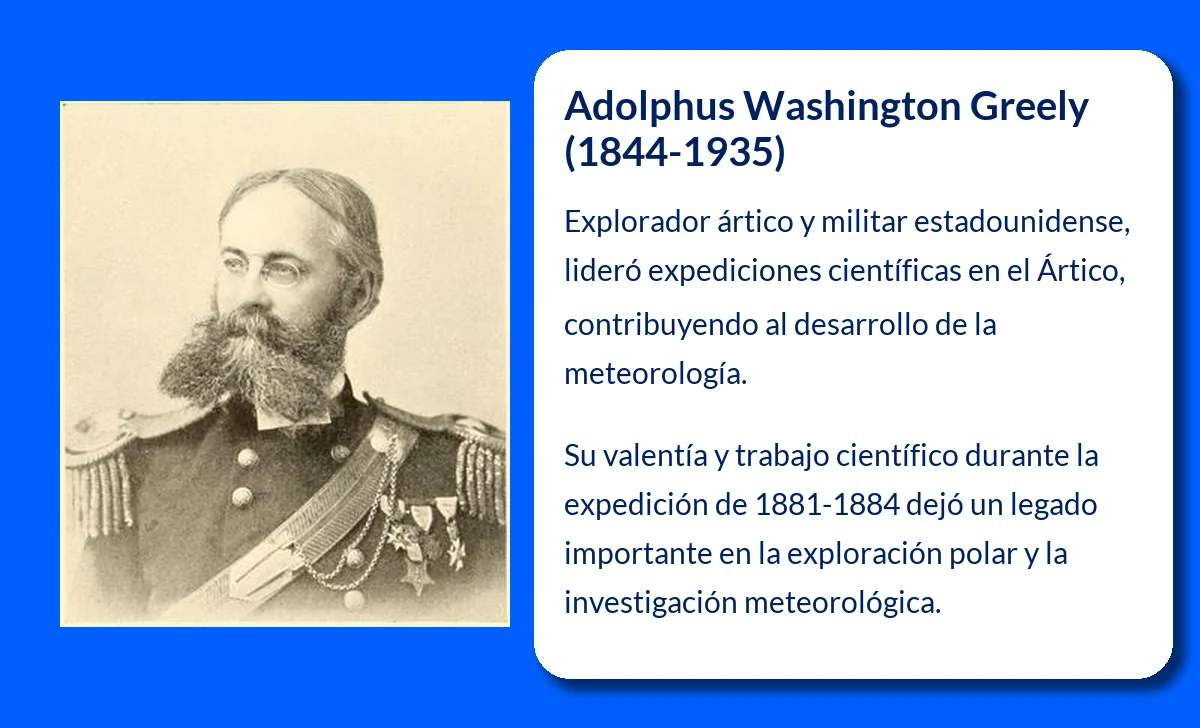 Adolphus Washington Greely (1844-1935)

Explorador ártico y militar estadounidense, lideró expediciones científicas en el Ártico, contribuyendo al desarrollo de la meteorología.

Su valentía y trabajo científico durante la expedición de 1881-1884 dejó un legado importante en la exploración polar y la investigación meteorológica.